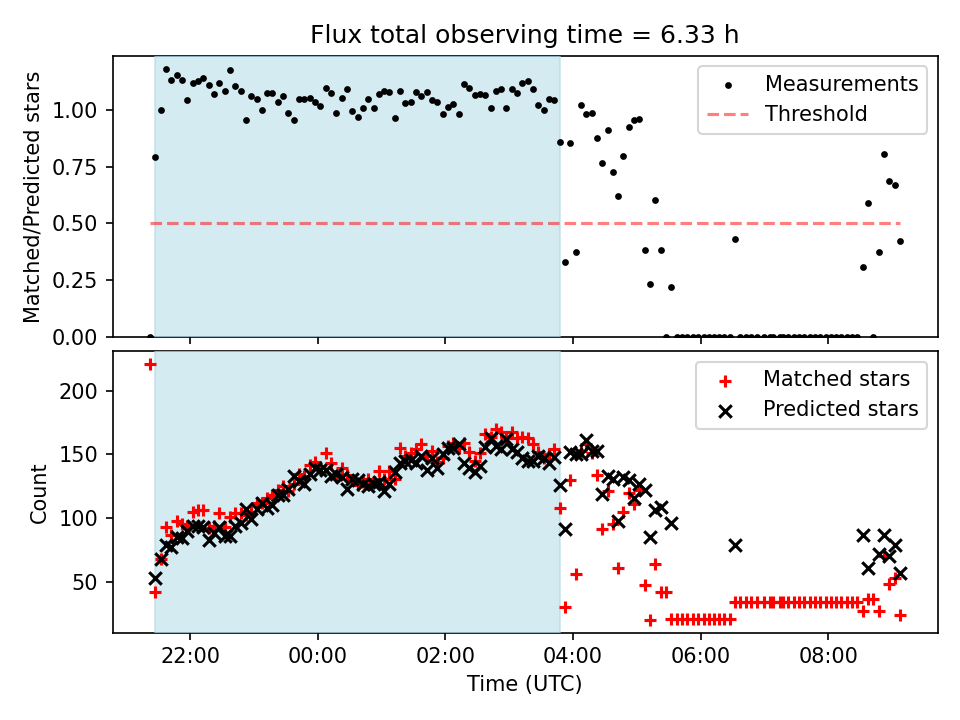 Flux total observing time = 6.33 h

Matched/Predicted stars

1.00
0.75
0.50
0.25
0.00

Measurements
Threshold

Count

200
150
100
50

Matched stars
Predicted stars

22:00
00:00
02:00
04:00
06:00
08:00

Time (UTC)